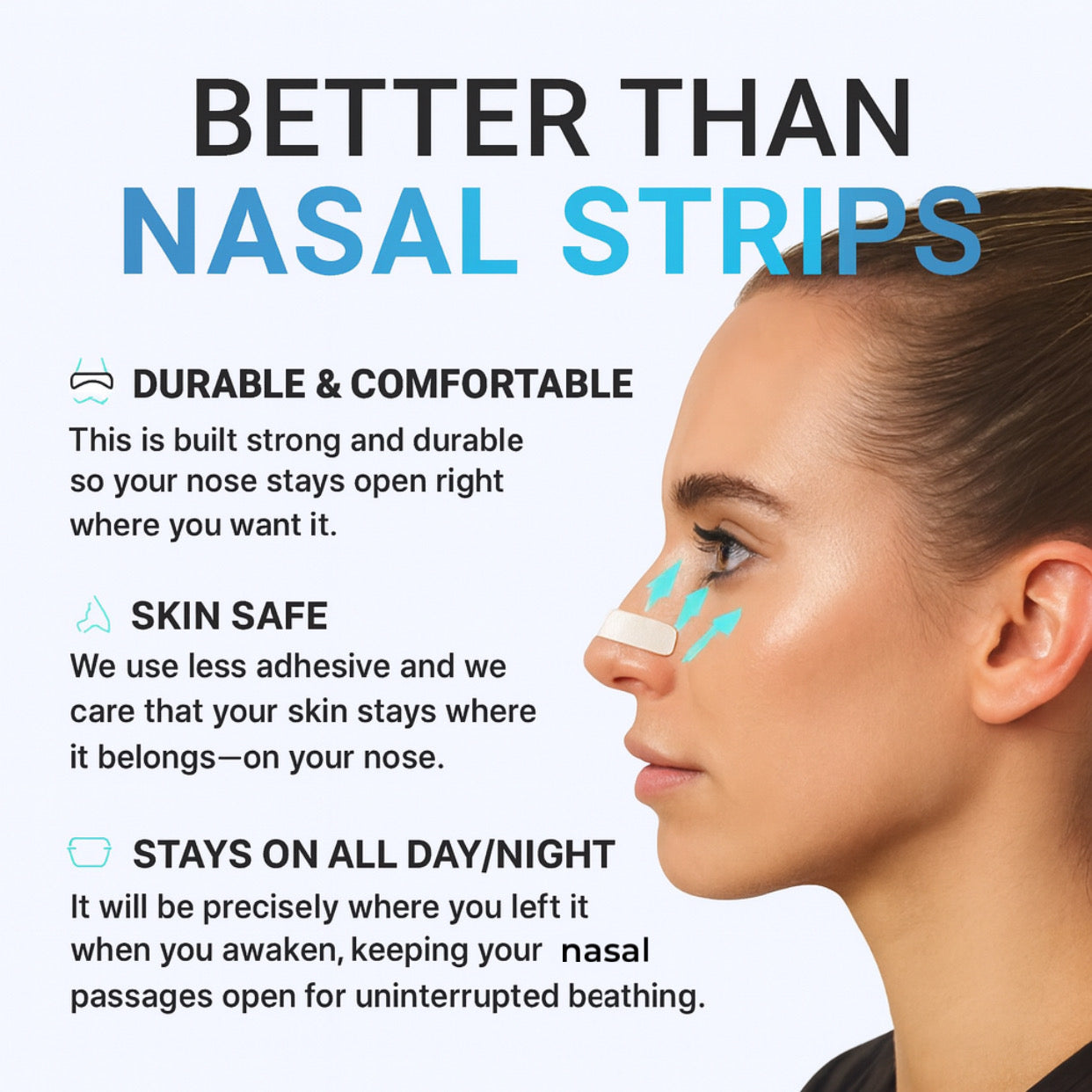 BETTER THAN
NASAL STRIPS

DURABLE & COMFORTABLE
This is built strong and durable so your nose stays open right where you want it.

SKIN SAFE
We use less adhesive and we care that your skin stays where it belongs—on your nose.

STAYS ON ALL DAY/NIGHT
It will be precisely where you left it when you awaken, keeping your nasal passages open for uninterrupted beathing.